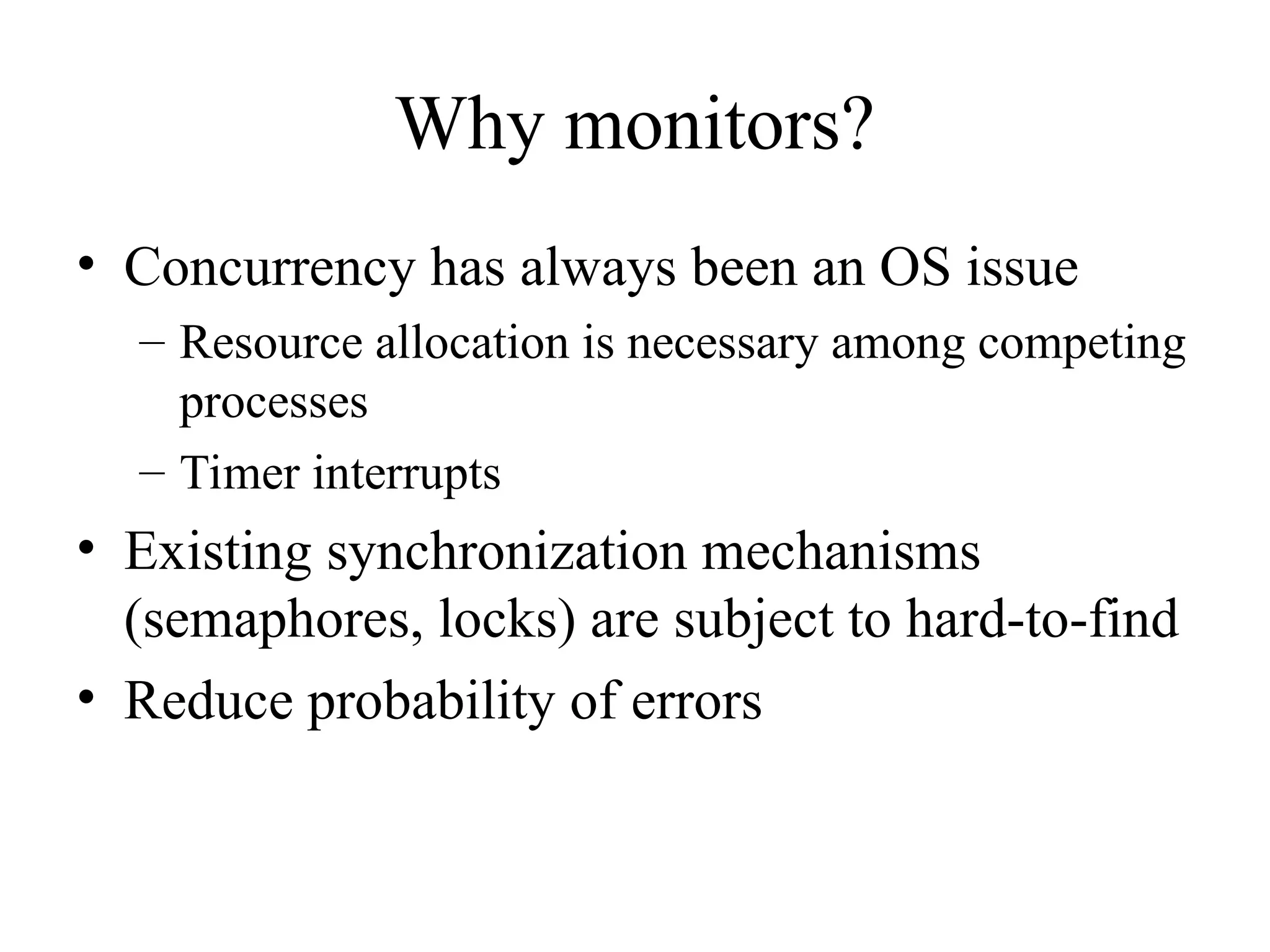 Why monitors?

• Concurrency has always been an OS issue
– Resource allocation is necessary among competing processes
– Timer interrupts

• Existing synchronization mechanisms (semaphores, locks) are subject to hard-to-find

• Reduce probability of errors